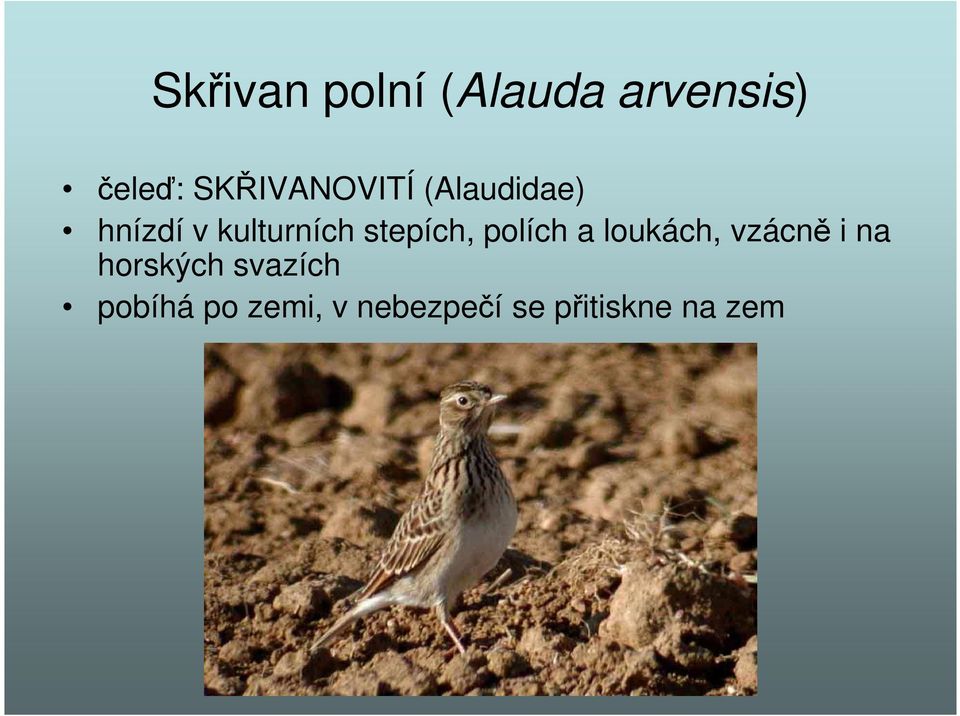 Skřivan polní (Alauda arvensis)

• čeleď: SKŘIVANOVITÍ (Alaudidae)
• hnízdí v kulturních stepích, polích a loukách, vzácně i na horských svazích
• pobíhá po zemi, v nebezpečí se přitiskne na zem